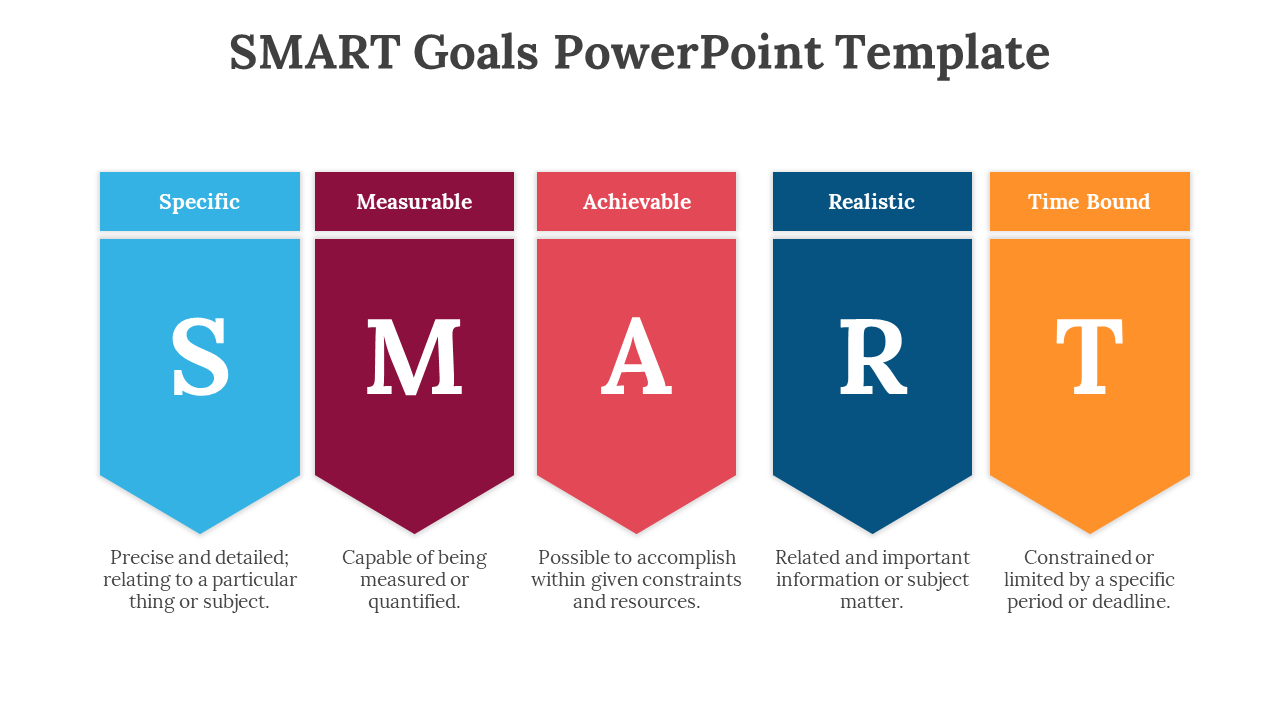 SMART Goals PowerPoint Template

Specific

S

Precise and detailed; relating to a particular thing or subject.

Measurable

M

Capable of being measured or quantified.

Achievable

A

Possible to accomplish within given constraints and resources.

Realistic

R

Related and important information or subject matter.

Time Bound

T

Constrained or limited by a specific period or deadline.